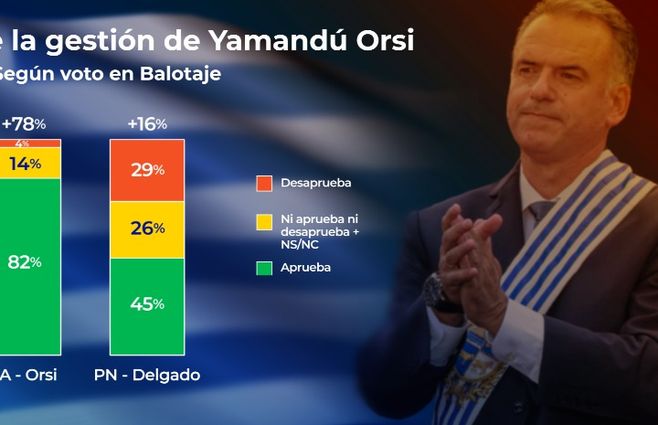 e la gestión de Yamandú Orsi
Según voto en Balotaje

+78%
4%
14%
82%
A - Orsi

+16%
29%
26%
45%
PN - Delgado

Desaprueba
Ni aprueba ni desaprueba + NS/NC
Aprueba